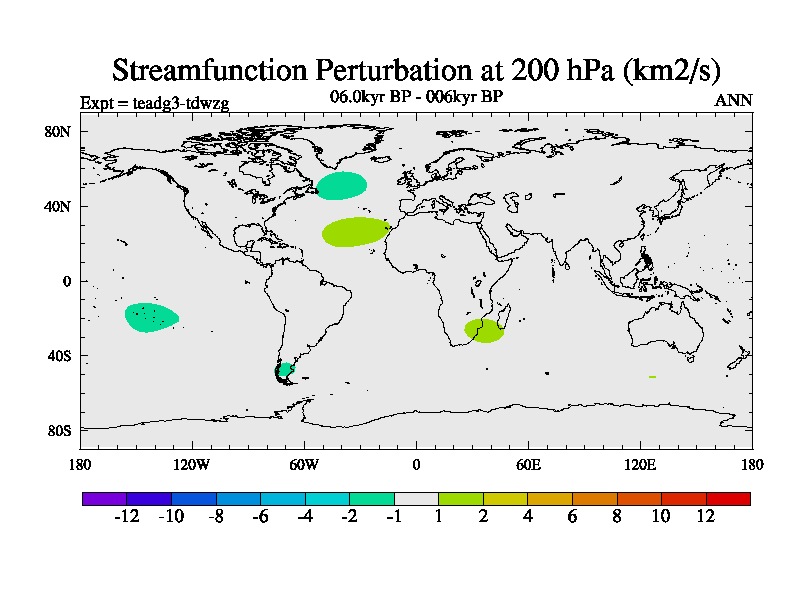 Streamfunction Perturbation at 200 hPa (km2/s)

Expt = teadg3-tdwzg

06.0kyr BP - 006kyr BP

ANN

80N
40N
0
40S
80S

180
120W
60W
0
60E
120E
180

-12
-10
-8
-6
-4
-2
-1
1
2
4
6
8
10
12